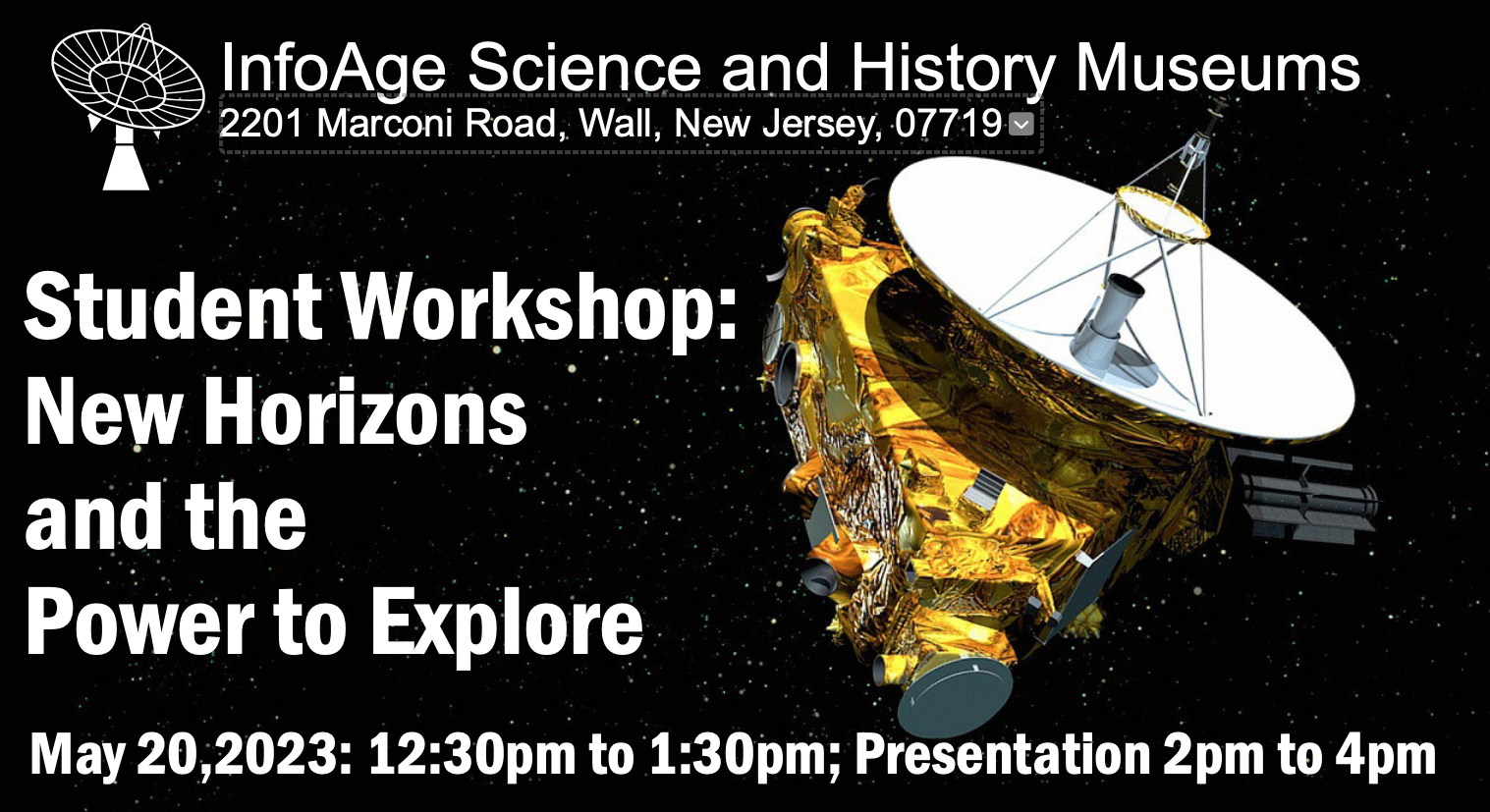 InfoAge Science and History Museums
2201 Marconi Road, Wall, New Jersey, 07719

Student Workshop: New Horizons and the Power to Explore

May 20,2023: 12:30pm to 1:30pm; Presentation 2pm to 4pm